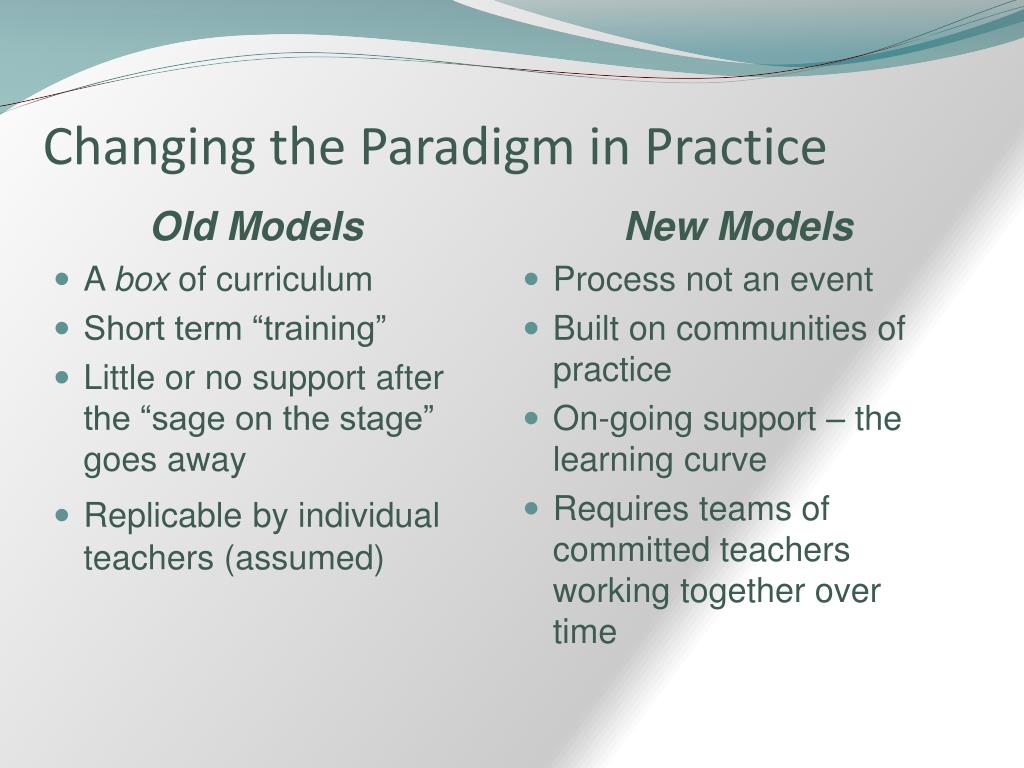 Changing the Paradigm in Practice

Old Models

- A box of curriculum
- Short term “training”
- Little or no support after the “sage on the stage” goes away
- Replicable by individual teachers (assumed)

New Models

- Process not an event
- Built on communities of practice
- On-going support – the learning curve
- Requires teams of committed teachers working together over time